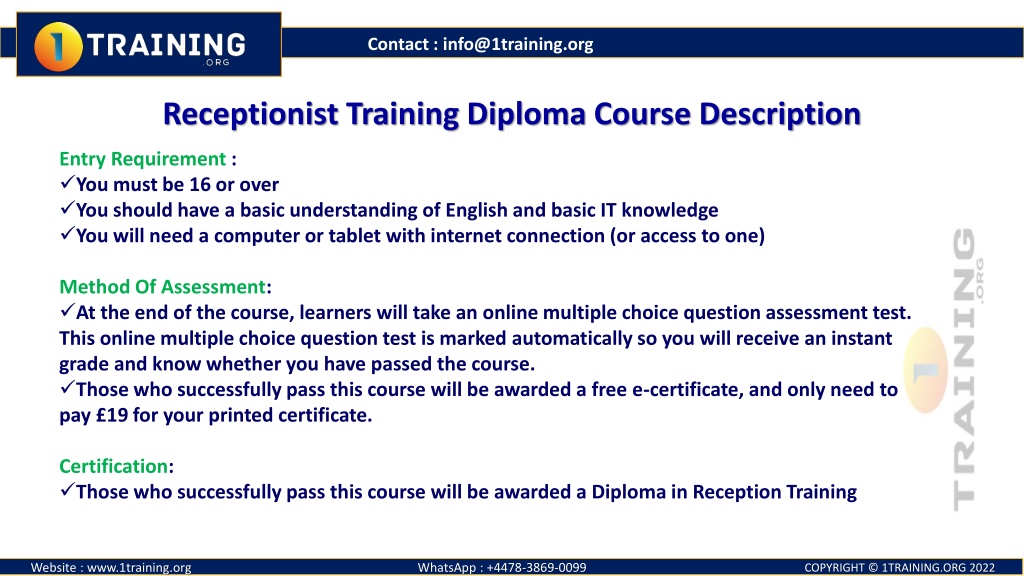 1 TRAINING .ORG

Contact : info@1training.org

Receptionist Training Diploma Course Description

Entry Requirement :
✓You must be 16 or over
✓You should have a basic understanding of English and basic IT knowledge
✓You will need a computer or tablet with internet connection (or access to one)

Method Of Assessment:
✓At the end of the course, learners will take an online multiple choice question assessment test. This online multiple choice question test is marked automatically so you will receive an instant grade and know whether you have passed the course.
✓Those who successfully pass this course will be awarded a free e-certificate, and only need to pay £19 for your printed certificate.

Certification:
✓Those who successfully pass this course will be awarded a Diploma in Reception Training

1 TRAINING .ORG

Website : www.1training.org

WhatsApp : +4478-3869-0099

COPYRIGHT © 1TRAINING.ORG 2022